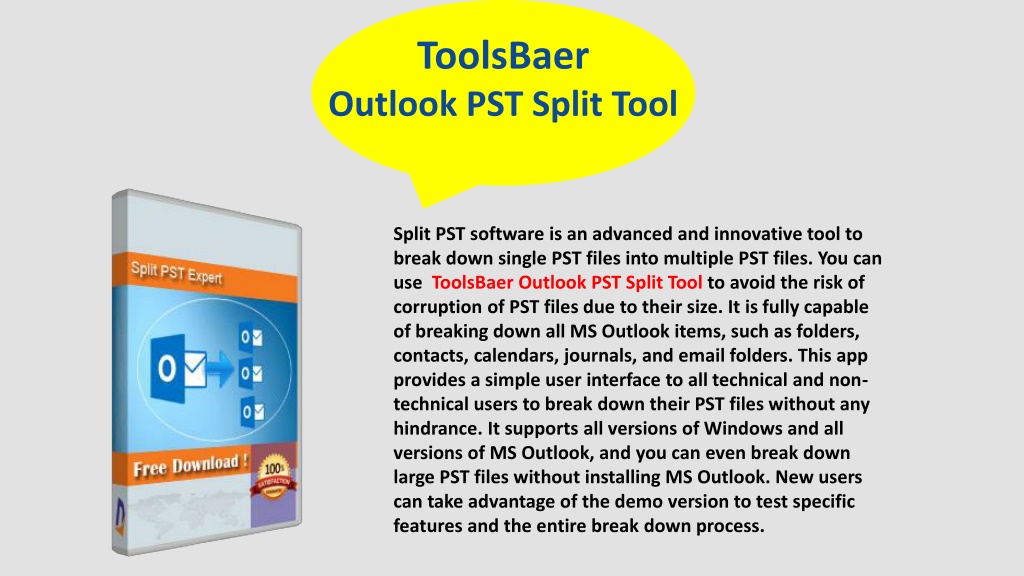 ToolsBaer
Outlook PST Split Tool

Split PST Expert

Free Download !

100% SATISFACTION

Split PST software is an advanced and innovative tool to break down single PST files into multiple PST files. You can use ToolsBaer Outlook PST Split Tool to avoid the risk of corruption of PST files due to their size. It is fully capable of breaking down all MS Outlook items, such as folders, contacts, calendars, journals, and email folders. This app provides a simple user interface to all technical and non-technical users to break down their PST files without any hindrance. It supports all versions of Windows and all versions of MS Outlook, and you can even break down large PST files without installing MS Outlook. New users can take advantage of the demo version to test specific features and the entire break down process.